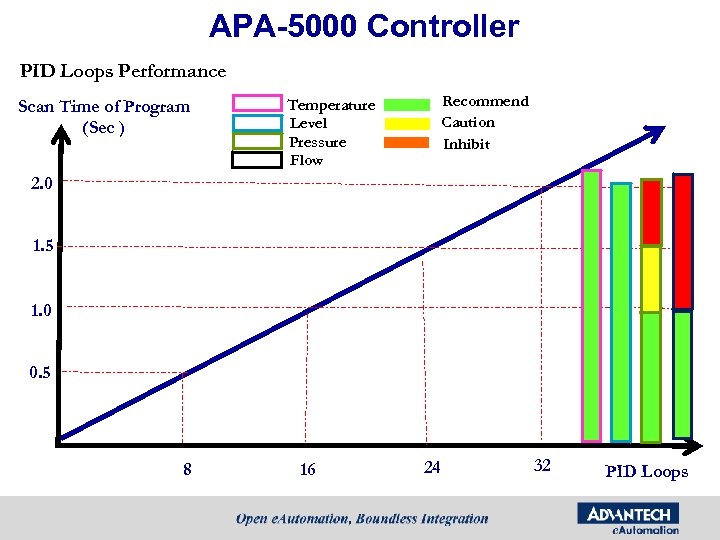 APA-5000 Controller

PID Loops Performance

Scan Time of Program (Sec )

Temperature
Level
Pressure
Flow

Recommend
Caution
Inhibit

2.0
1.5
1.0
0.5

8
16
24
32
PID Loops

Open eAutomation, Boundless Integration

ADVANTECH
eAutomation